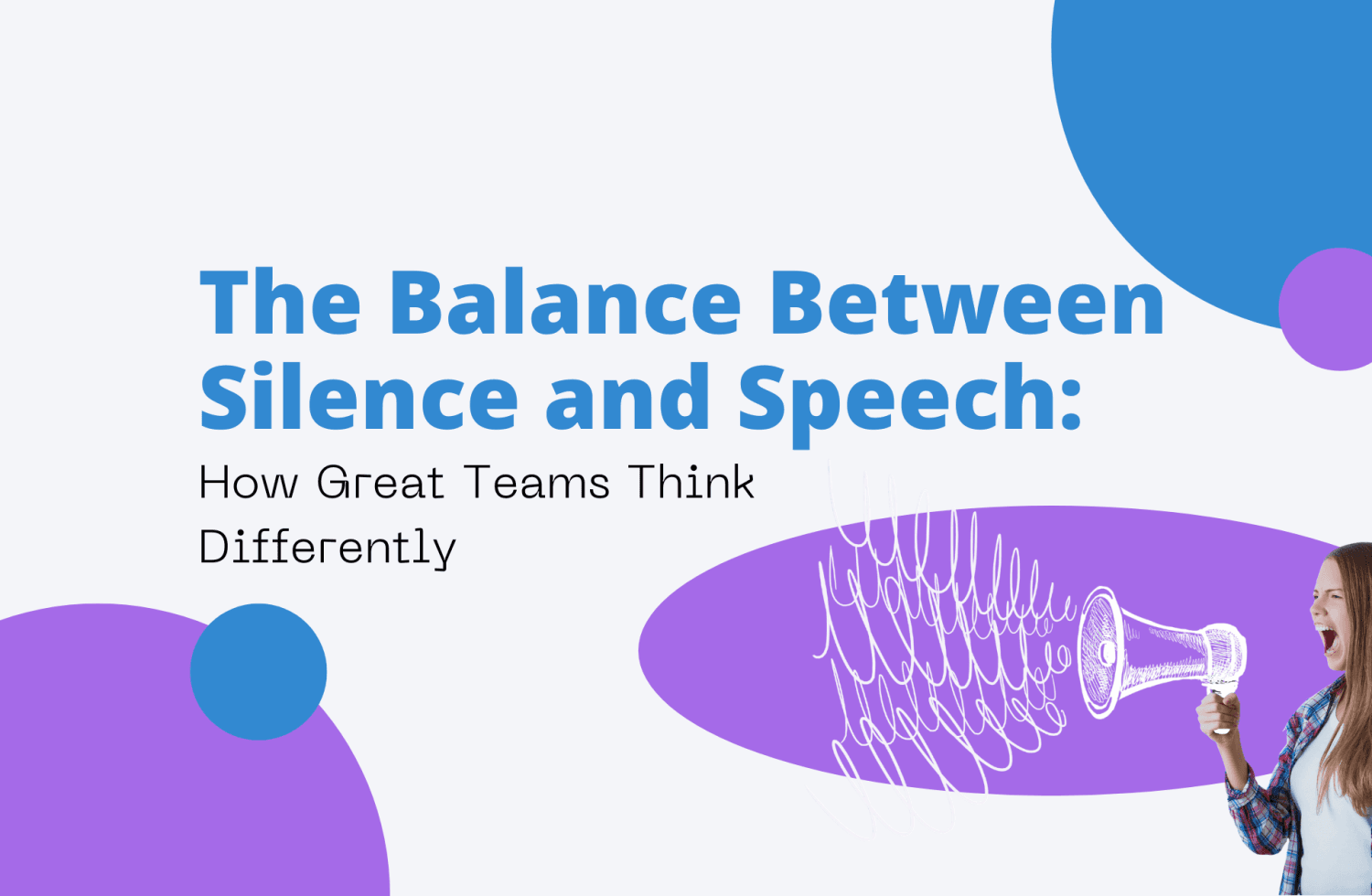 The Balance Between Silence and Speech:

How Great Teams Think Differently